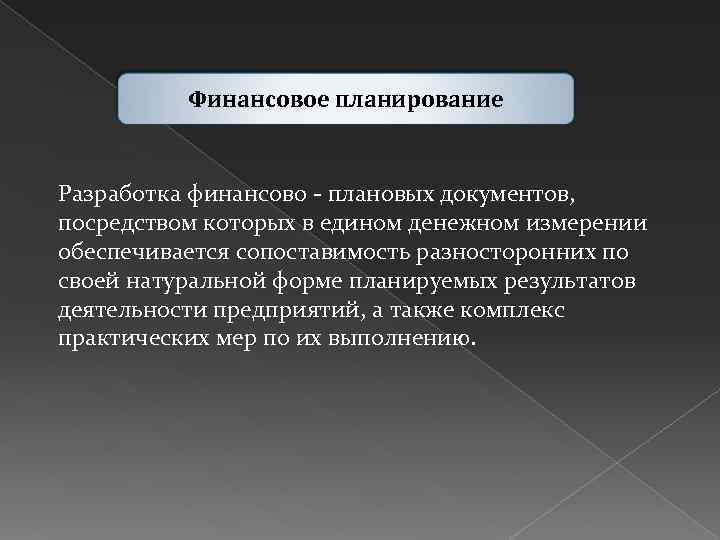 Финансовое планирование

Разработка финансово - плановых документов, посредством которых в едином денежном измерении обеспечивается сопоставимость разносторонних по своей натуральной форме планируемых результатов деятельности предприятий, а также комплекс практических мер по их выполнению.